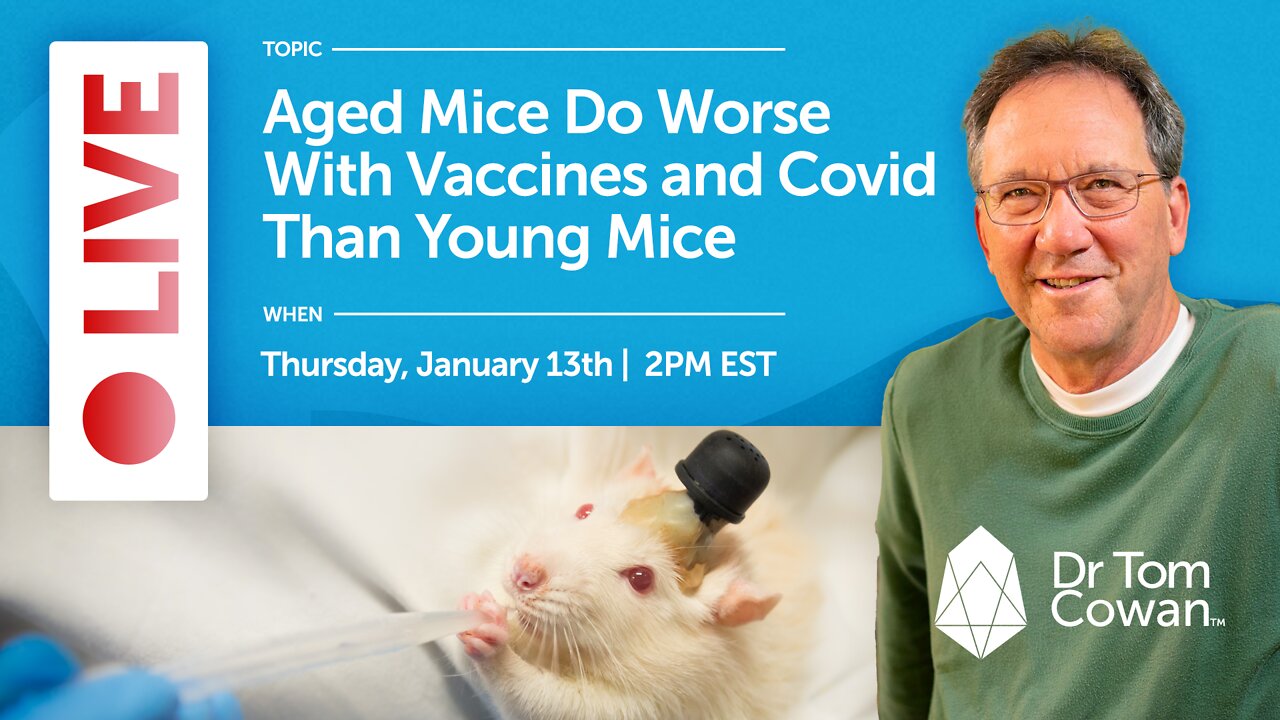 LIVE

TOPIC

Aged Mice Do Worse With Vaccines and Covid Than Young Mice

WHEN

Thursday, January 13th | 2PM EST

Dr Tom Cowan™